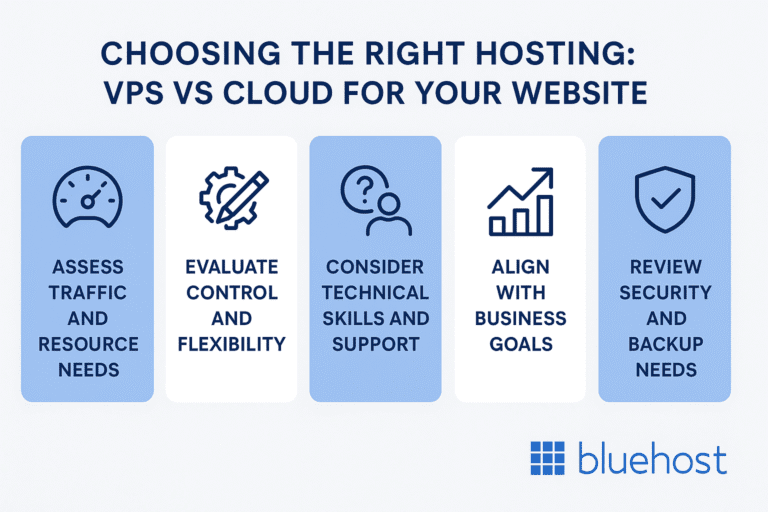 CHOOSING THE RIGHT HOSTING: VPS VS CLOUD FOR YOUR WEBSITE

ASSESS TRAFFIC AND RESOURCE NEEDS

EVALUATE CONTROL AND FLEXIBILITY

CONSIDER TECHNICAL SKILLS AND SUPPORT

ALIGN WITH BUSINESS GOALS

REVIEW SECURITY AND BACKUP NEEDS

bluehost